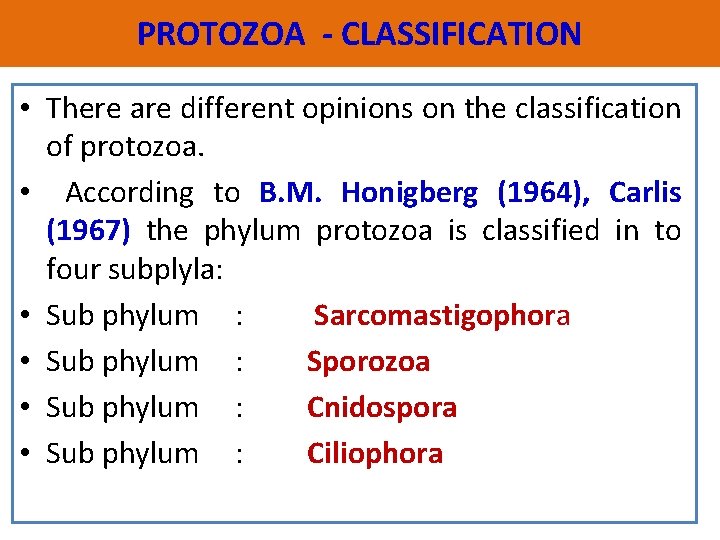 PROTOZOA - CLASSIFICATION

• There are different opinions on the classification of protozoa.

• According to B.M. Honigberg (1964), Carlis (1967) the phylum protozoa is classified in to four subplyla:

• Sub phylum : Sarcomastigophora

• Sub phylum : Sporozoa

• Sub phylum : Cnidospora

• Sub phylum : Ciliophora